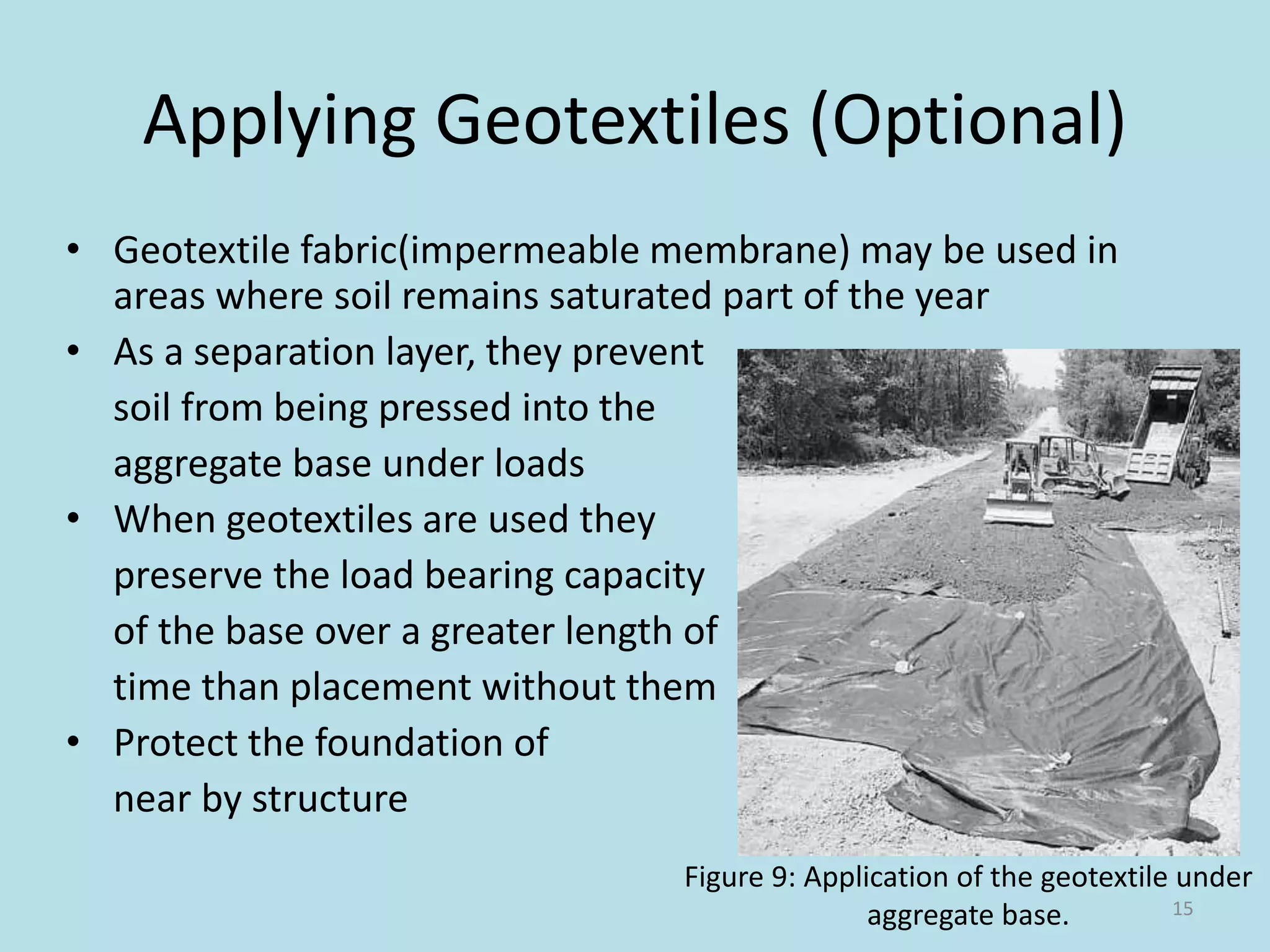 Applying Geotextiles (Optional)

• Geotextile fabric(impermeable membrane) may be used in areas where soil remains saturated part of the year

• As a separation layer, they prevent soil from being pressed into the aggregate base under loads

• When geotextiles are used they preserve the load bearing capacity of the base over a greater length of time than placement without them

• Protect the foundation of near by structure

Figure 9: Application of the geotextile under aggregate base.

15